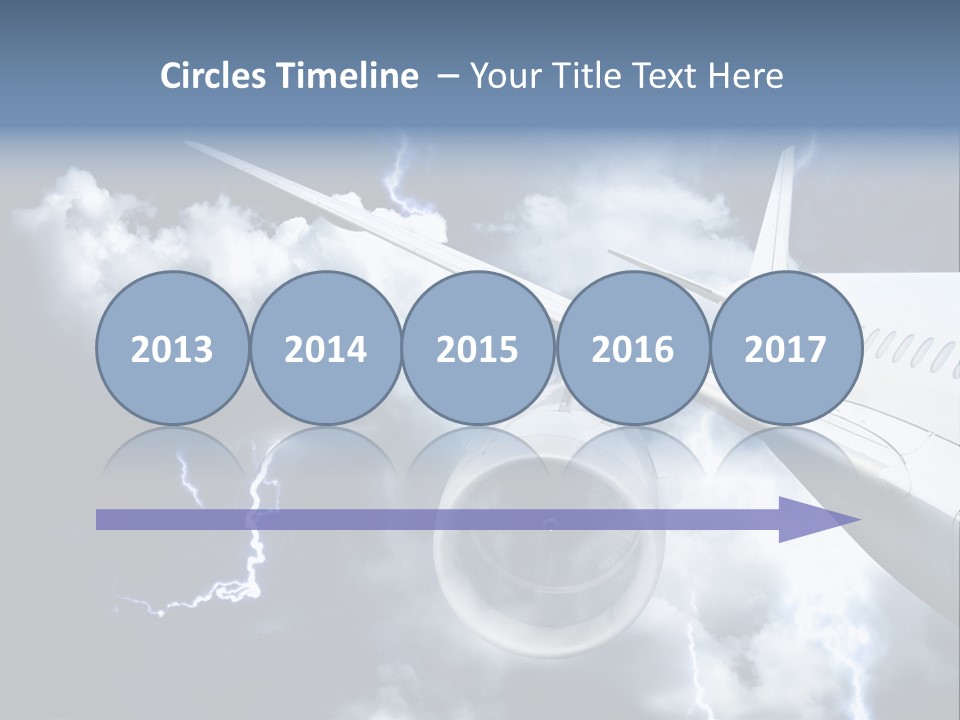 Circles Timeline – Your Title Text Here

2013

2014

2015

2016

2017